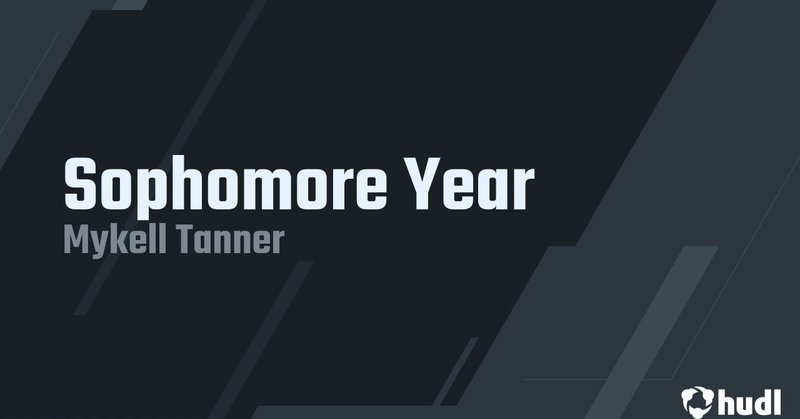 Sophomore Year
Mykell Tanner

hudl